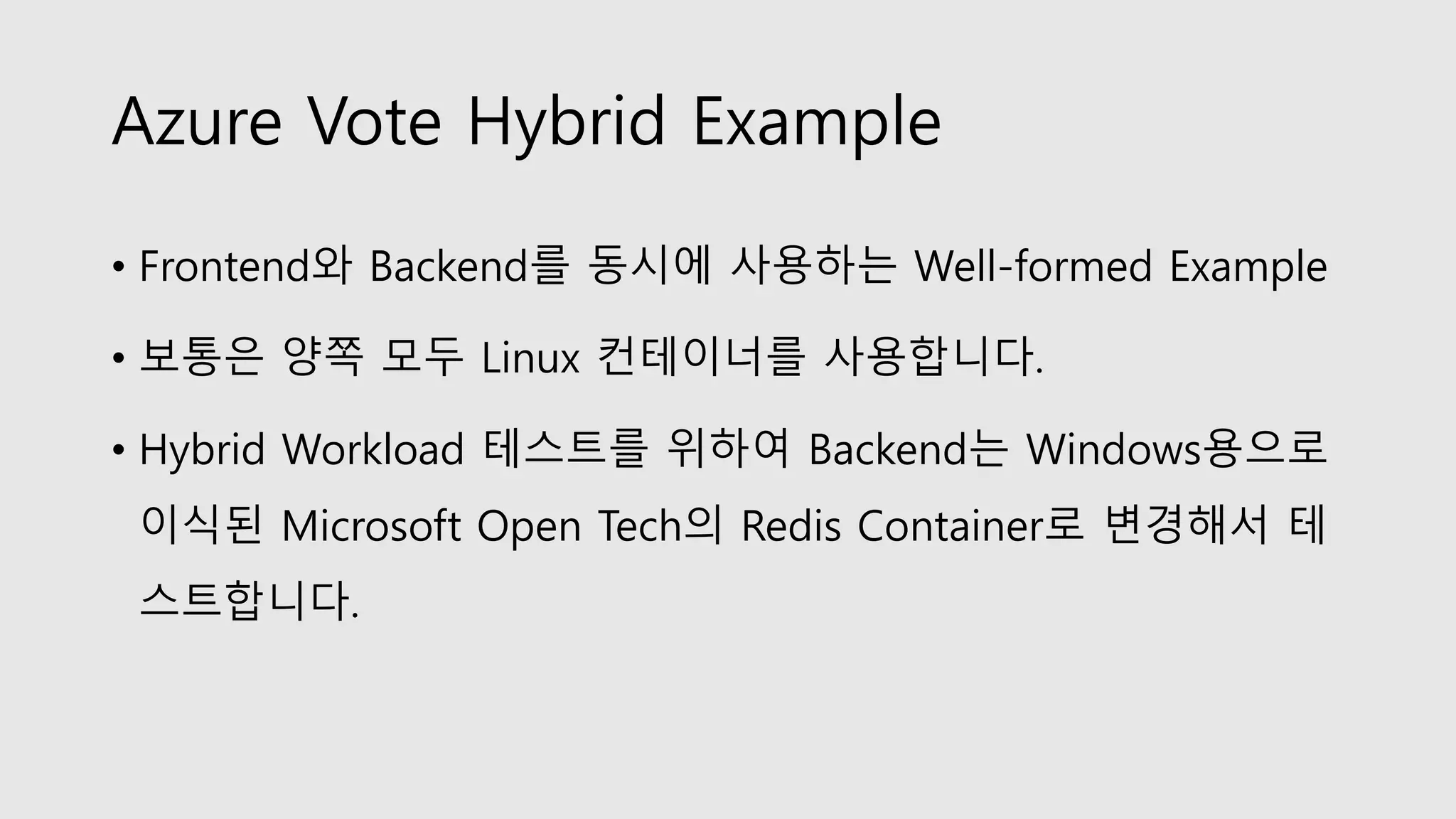 Azure Vote Hybrid Example

• Frontend와 Backend를 동시에 사용하는 Well-formed Example

• 보통은 양쪽 모두 Linux 컨테이너를 사용합니다.

• Hybrid Workload 테스트를 위하여 Backend는 Windows용으로 이식된 Microsoft Open Tech의 Redis Container로 변경해서 테스트합니다.